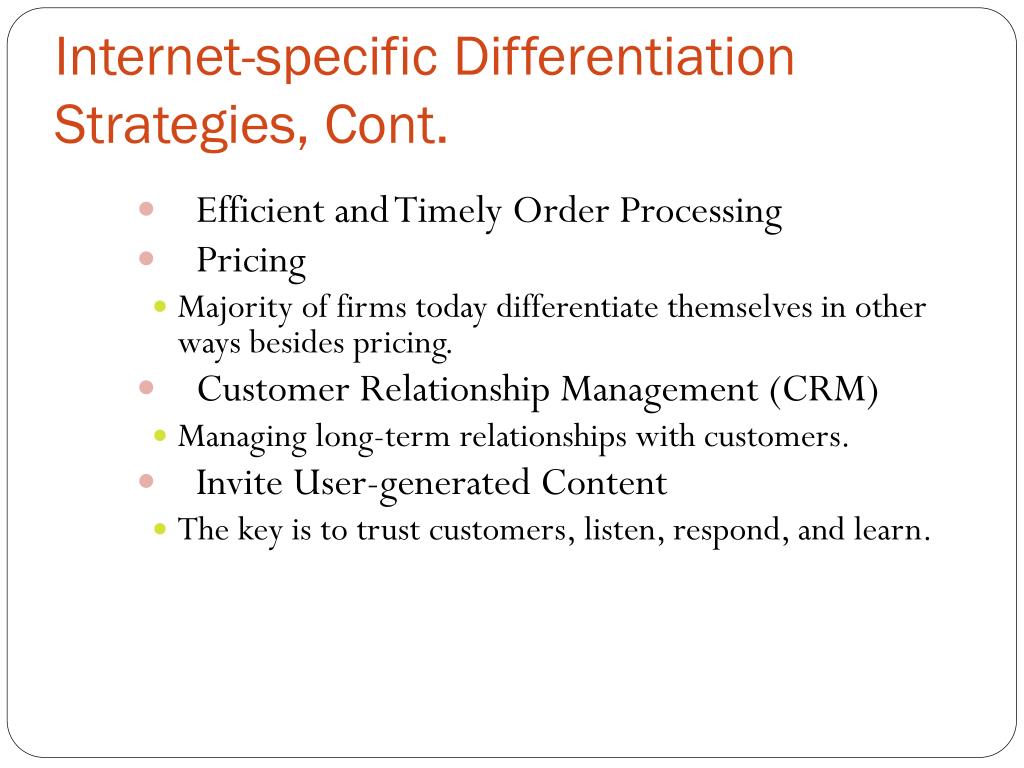 Internet-specific Differentiation Strategies, Cont.

Efficient and Timely Order Processing

Pricing

Majority of firms today differentiate themselves in other ways besides pricing.

Customer Relationship Management (CRM)

Managing long-term relationships with customers.

Invite User-generated Content

The key is to trust customers, listen, respond, and learn.